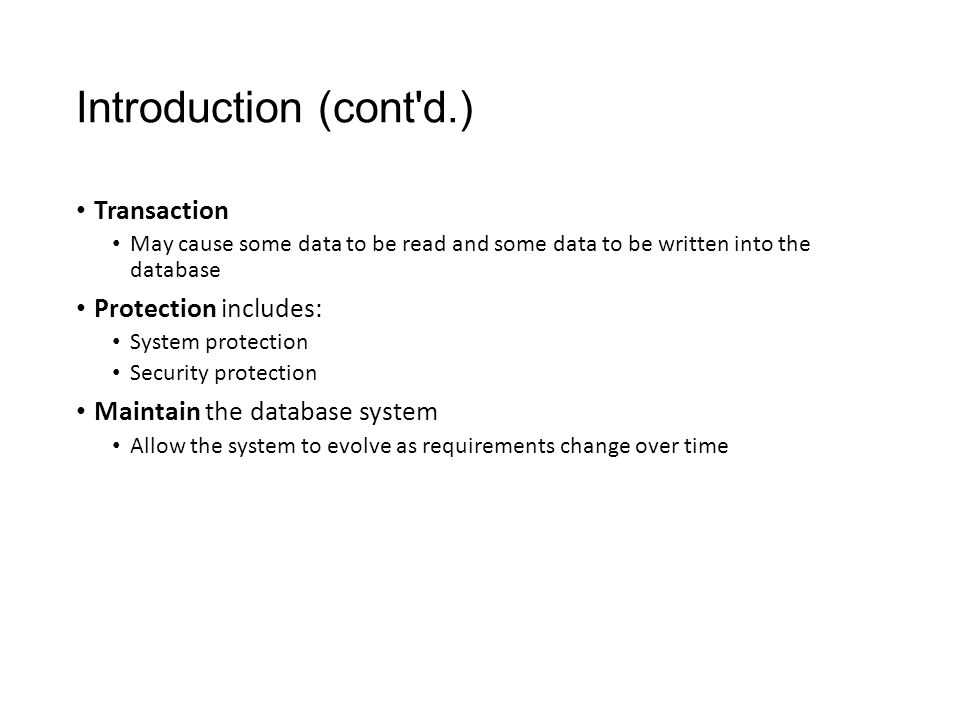 Introduction (cont'd.)

• Transaction
  • May cause some data to be read and some data to be written into the database
• Protection includes:
  • System protection
  • Security protection
• Maintain the database system
  • Allow the system to evolve as requirements change over time